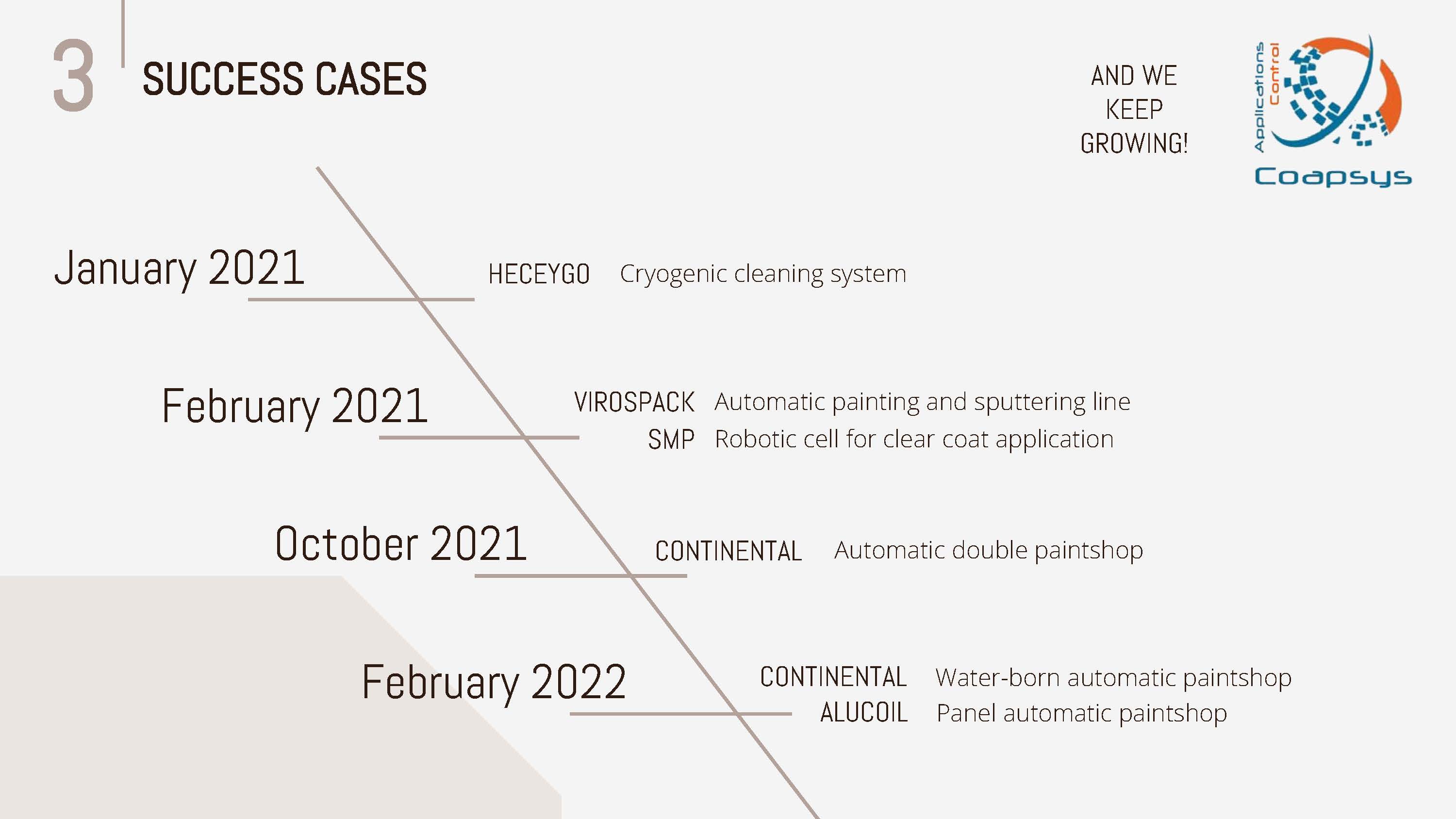 3 SUCCESS CASES

AND WE KEEP GROWING!

Applications Control Coapsys

January 2021

HECEYGO Cryogenic cleaning system

February 2021

VIROSPACK Automatic painting and sputtering line
SMP Robotic cell for clear coat application

October 2021

CONTINENTAL Automatic double paintshop

February 2022

CONTINENTAL Water-born automatic paintshop
ALUCOIL Panel automatic paintshop